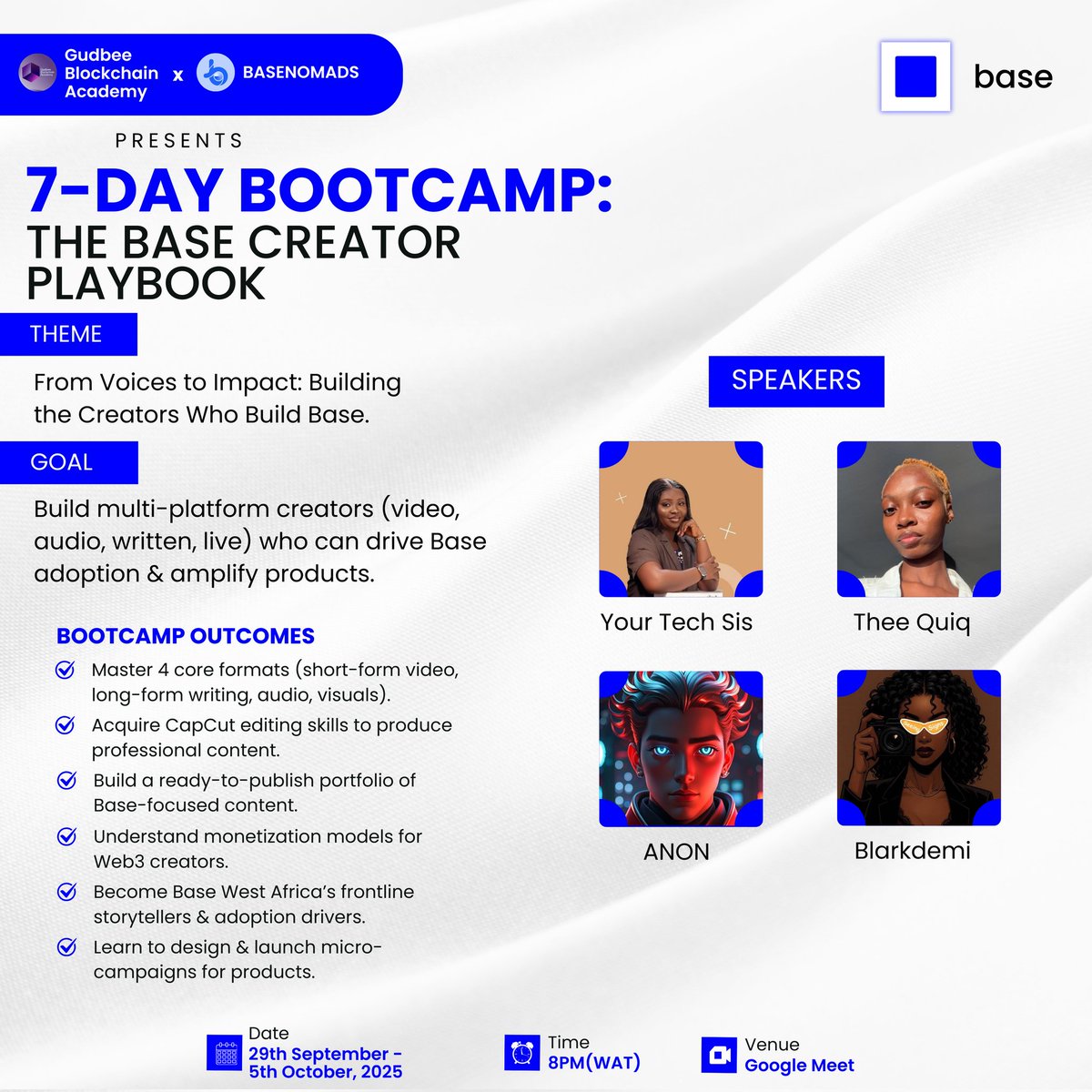 Gudbee Blockchain Academy x BASENOMADS

base

PRESENTS

7-DAY BOOTCAMP:
THE BASE CREATOR PLAYBOOK

THEME

From Voices to Impact: Building the Creators Who Build Base.

GOAL

Build multi-platform creators (video, audio, written, live) who can drive Base adoption & amplify products.

BOOTCAMP OUTCOMES

Master 4 core formats (short-form video, long-form writing, audio, visuals).

Acquire CapCut editing skills to produce professional content.

Build a ready-to-publish portfolio of Base-focused content.

Understand monetization models for Web3 creators.

Become Base West Africa's frontline storytellers & adoption drivers.

Learn to design & launch micro-campaigns for products.

SPEAKERS

Your Tech Sis

Thee Quiq

ANON

Blarkdemi

Date
29th September - 5th October, 2025

Time
8PM(WAT)

Venue
Google Meet